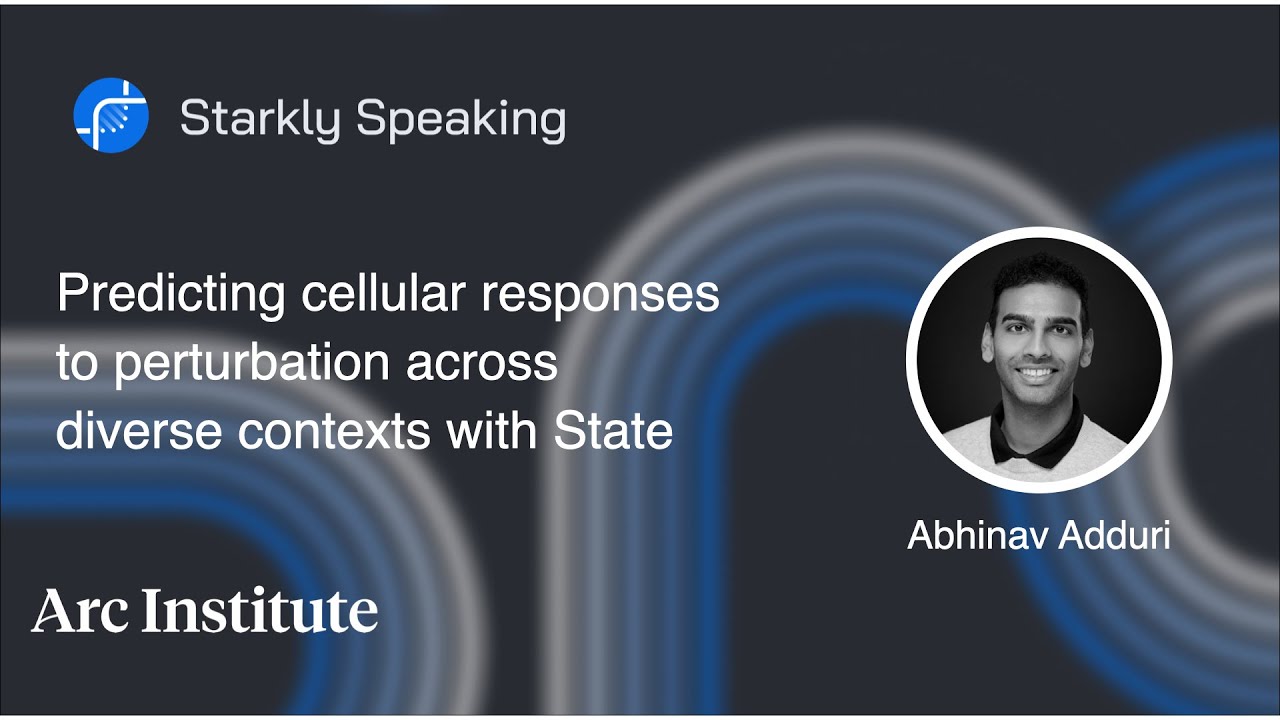 Starkly Speaking

Predicting cellular responses to perturbation across diverse contexts with State

Abhinav Adduri

Arc Institute